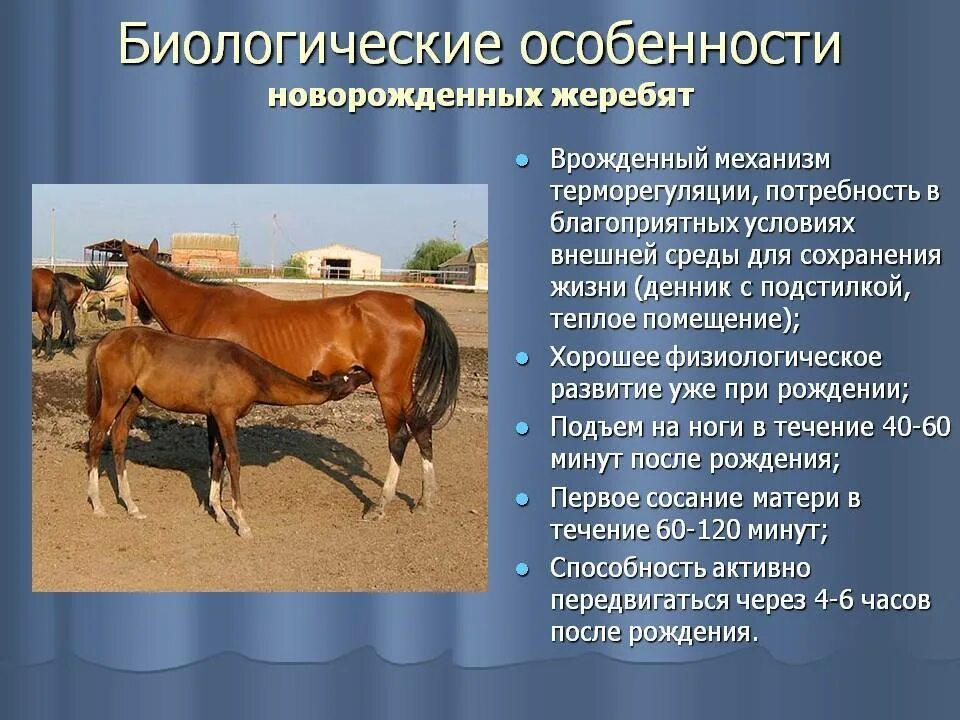 Биологические особенности
новорожденных жеребят

- Врожденный механизм терморегуляции, потребность в благоприятных условиях внешней среды для сохранения жизни (денник с подстилкой, теплое помещение);
- Хорошее физиологическое развитие уже при рождении;
- Подъем на ноги в течение 40-60 минут после рождения;
- Первое сосание матери в течение 60-120 минут;
- Способность активно передвигаться через 4-6 часов после рождения.